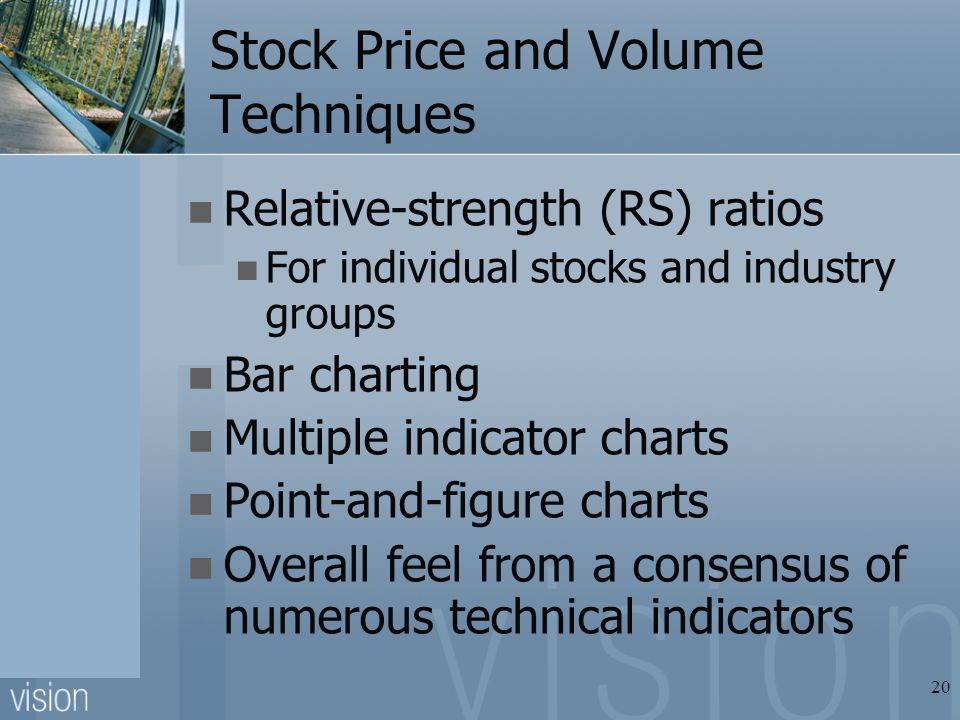 Stock Price and Volume Techniques

- Relative-strength (RS) ratios
  - For individual stocks and industry groups
- Bar charting
- Multiple indicator charts
- Point-and-figure charts
- Overall feel from a consensus of numerous technical indicators

vision

vision

20